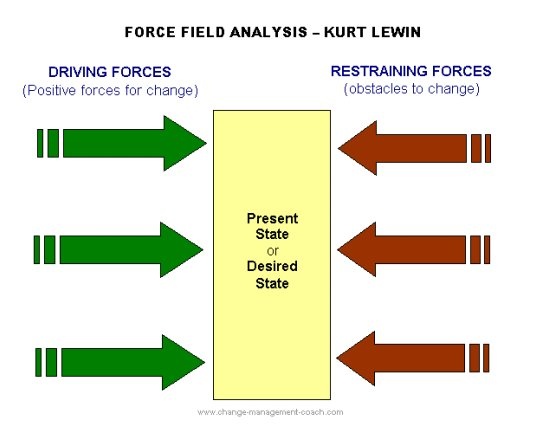 FORCE FIELD ANALYSIS – KURT LEWIN

DRIVING FORCES
(Positive forces for change)

RESTRAINING FORCES
(obstacles to change)

Present State or Desired State

www.change-management-coach.com